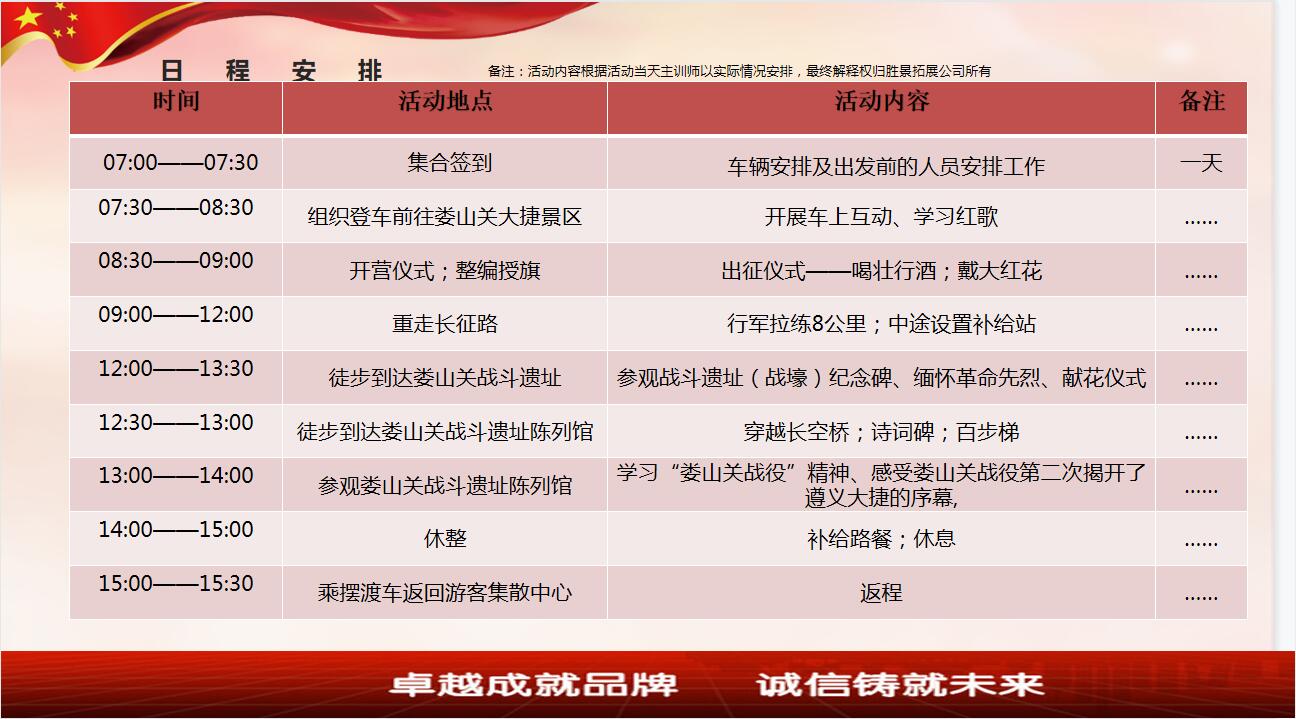 日 程 安 排

备注：活动内容根据活动当天主训师以实际情况安排，最终解释权归胜景拓展公司所有

| 时间 | 活动地点 | 活动内容 | 备注 |
|---|---|---|---|
| 07:00——07:30 | 集合签到 | 车辆安排及出发前的人员安排工作 | 一天 |
| 07:30——08:30 | 组织登车前往娄山关大捷景区 | 开展车上互动、学习红歌 | …… |
| 08:30——09:00 | 开营仪式；整编授旗 | 出征仪式——喝壮行酒；戴大红花 | …… |
| 09:00——12:00 | 重走长征路 | 行军拉练8公里；中途设置补给站 | …… |
| 12:00——13:30 | 徒步到达娄山关战斗遗址 | 参观战斗遗址（战壕）纪念碑、缅怀革命先烈、献花仪式 | …… |
| 12:30——13:00 | 徒步到达娄山关战斗遗址陈列馆 | 穿越长空桥；诗词碑；百步梯 | …… |
| 13:00——14:00 | 参观娄山关战斗遗址陈列馆 | 学习“娄山关战役”精神、感受娄山关战役第二次揭开了遵义大捷的序幕, | …… |
| 14:00——15:00 | 休整 | 补给路餐；休息 | …… |
| 15:00——15:30 | 乘摆渡车返回游客集散中心 | 返程 | …… |

卓越成就品牌 诚信铸就未来